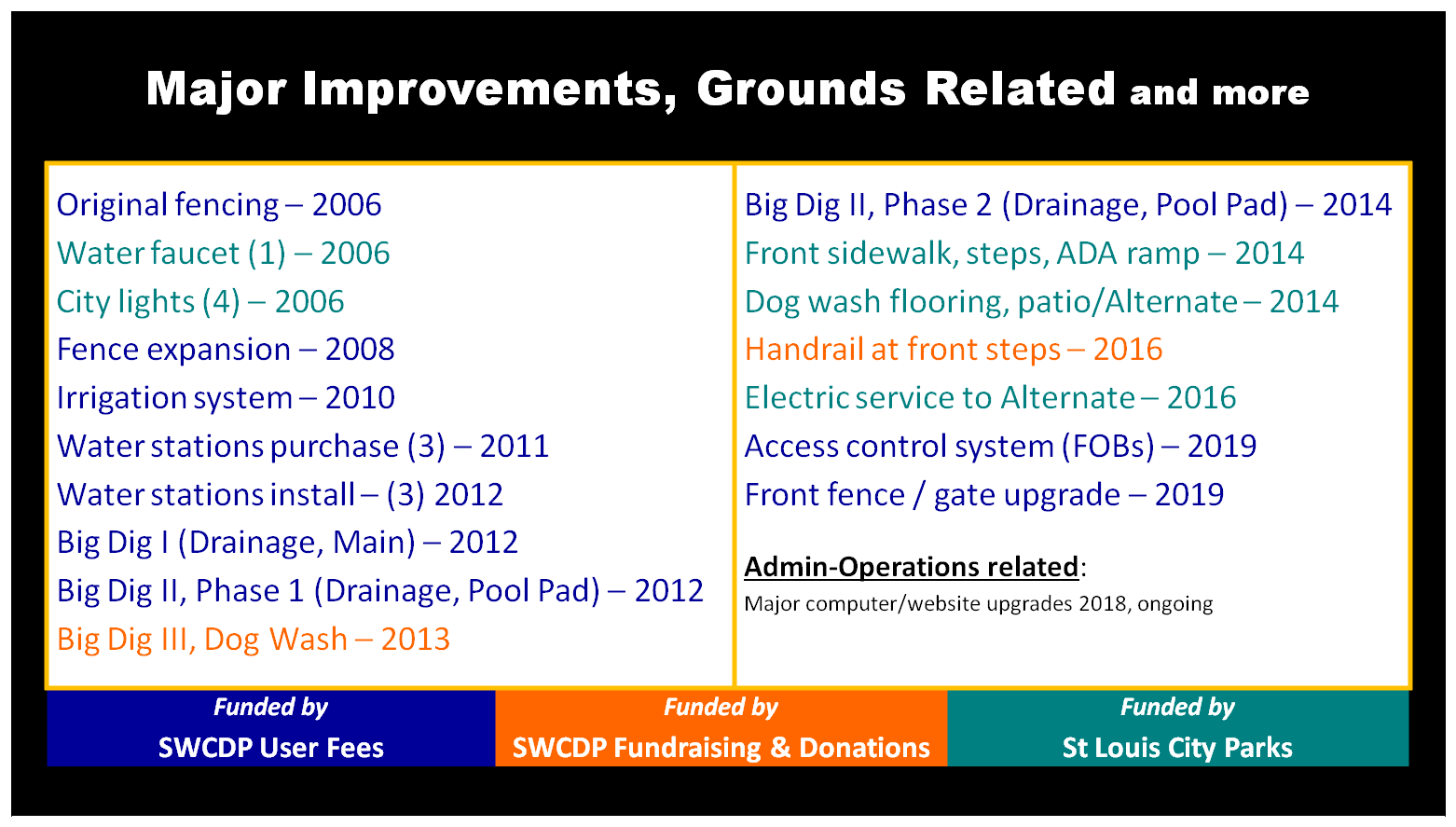 Major Improvements, Grounds Related and more

Original fencing – 2006
Water faucet (1) – 2006
City lights (4) – 2006
Fence expansion – 2008
Irrigation system – 2010
Water stations purchase (3) – 2011
Water stations install – (3) 2012
Big Dig I (Drainage, Main) – 2012
Big Dig II, Phase 1 (Drainage, Pool Pad) – 2012
Big Dig III, Dog Wash – 2013

Big Dig II, Phase 2 (Drainage, Pool Pad) – 2014
Front sidewalk, steps, ADA ramp – 2014
Dog wash flooring, patio/Alternate – 2014
Handrail at front steps – 2016
Electric service to Alternate – 2016
Access control system (FOBs) – 2019
Front fence / gate upgrade – 2019

Admin-Operations related:
Major computer/website upgrades 2018, ongoing

Funded by
SWCDP User Fees

Funded by
SWCDP Fundraising & Donations

Funded by
St Louis City Parks